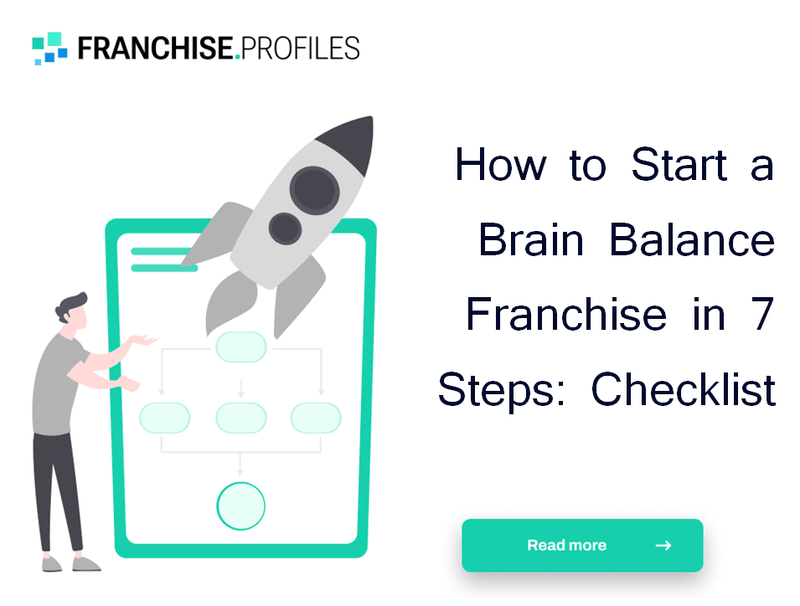 FRANCHISE.PROFILES

How to Start a Brain Balance Franchise in 7 Steps: Checklist

Read more →